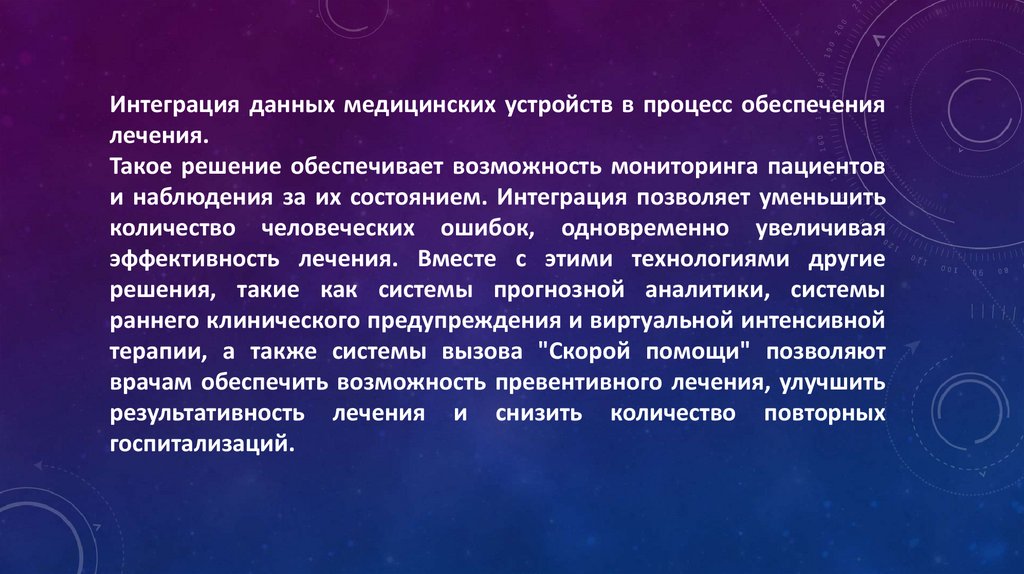 Интеграция данных медицинских устройств в процесс обеспечения лечения.
Такое решение обеспечивает возможность мониторинга пациентов и наблюдения за их состоянием. Интеграция позволяет уменьшить количество человеческих ошибок, одновременно увеличивая эффективность лечения. Вместе с этими технологиями другие решения, такие как системы прогнозной аналитики, системы раннего клинического предупреждения и виртуальной интенсивной терапии, а также системы вызова "Скорой помощи" позволяют врачам обеспечить возможность превентивного лечения, улучшить результативность лечения и снизить количество повторных госпитализаций.